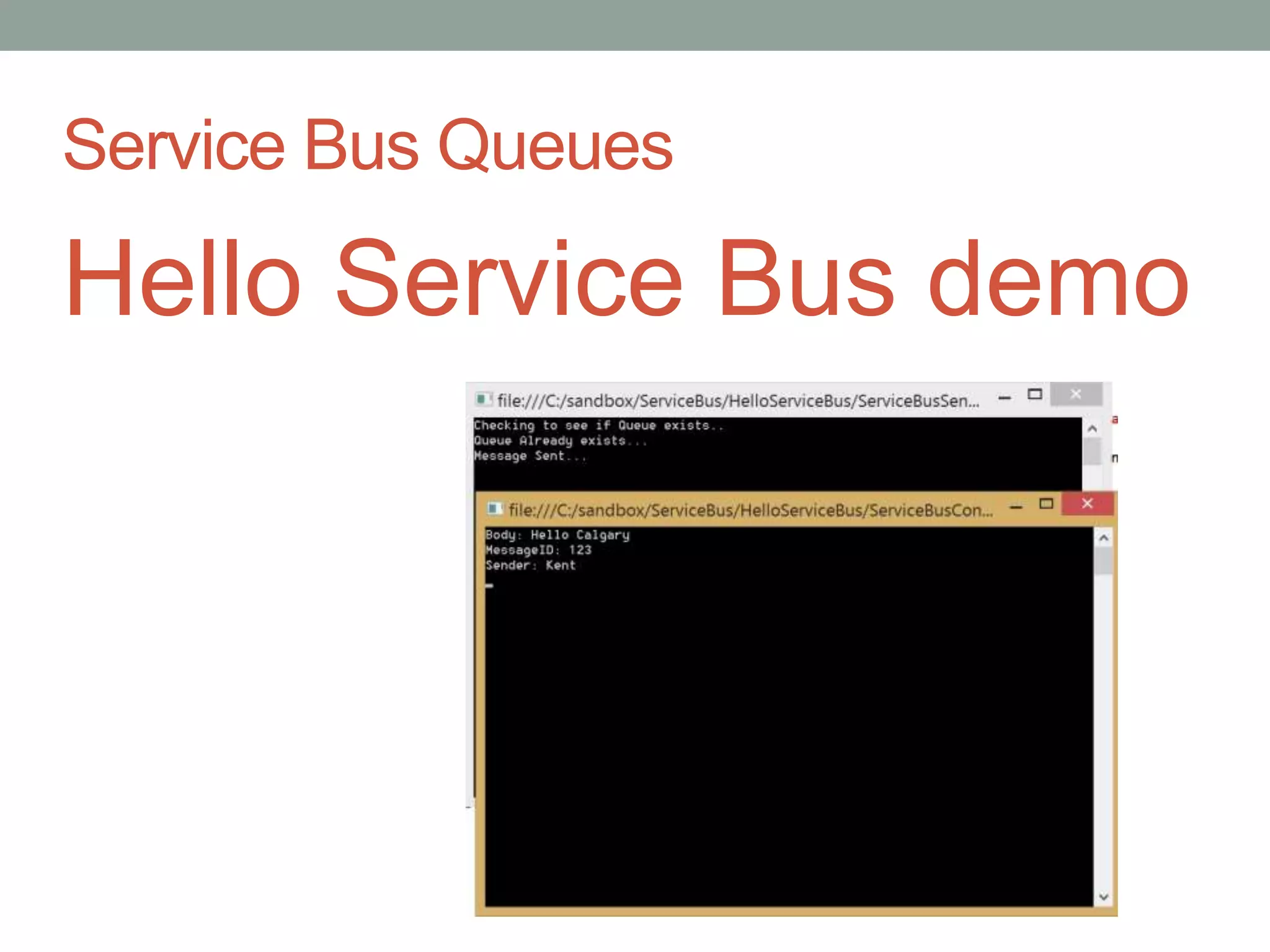 Service Bus Queues

Hello Service Bus demo

file:///C:/sandbox/ServiceBus/HelloServiceBus/ServiceBusSen...

Checking to see if Queue exists..
Queue Already exists...
Message Sent...

file:///C:/sandbox/ServiceBus/HelloServiceBus/ServiceBusCon...

Body: Hello Calgary
MessageID: 123
Sender: Kent